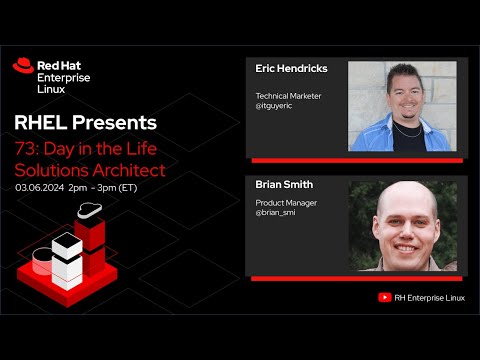 Red Hat
Enterprise
Linux

RHEL Presents

73: Day in the Life
Solutions Architect

03.06.2024 2pm - 3pm (ET)

Eric Hendricks

Technical Marketer
@itguyeric

Brian Smith

Product Manager
@brian_smi

RH Enterprise Linux